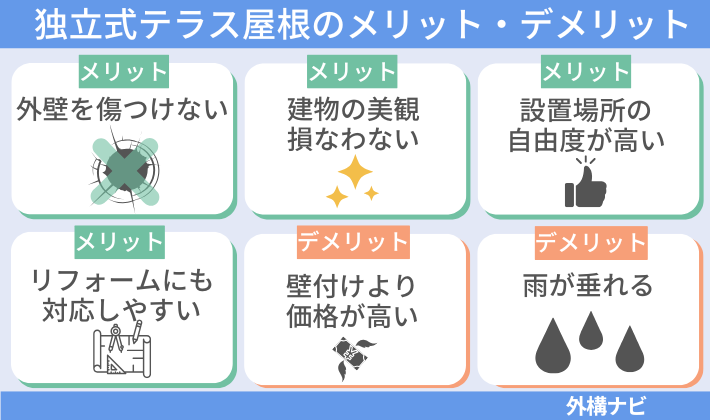 独立式テラス屋根のメリット・デメリット

メリット
外壁を傷つけない

メリット
建物の美観損なわない

メリット
設置場所の自由度が高い

メリット
リフォームにも対応しやすい

デメリット
壁付けより価格が高い

デメリット
雨が垂れる

外構ナビ